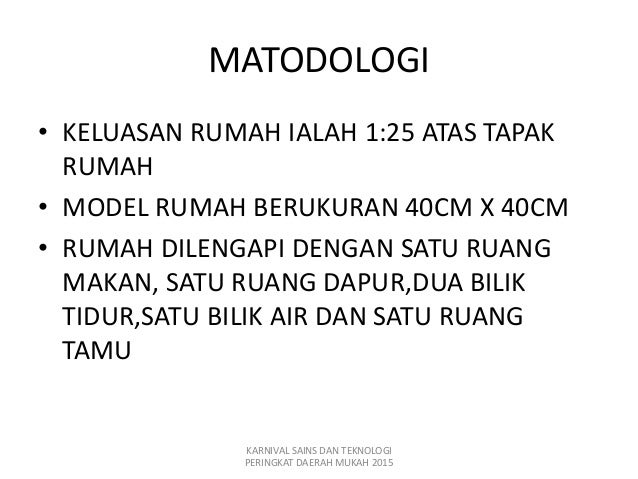 MATODOLOGI

• KELUASAN RUMAH IALAH 1:25 ATAS TAPAK RUMAH
• MODEL RUMAH BERUKURAN 40CM X 40CM
• RUMAH DILENGAPI DENGAN SATU RUANG MAKAN, SATU RUANG DAPUR,DUA BILIK TIDUR,SATU BILIK AIR DAN SATU RUANG TAMU

KARNIVAL SAINS DAN TEKNOLOGI
PERINGKAT DAERAH MUKAH 2015